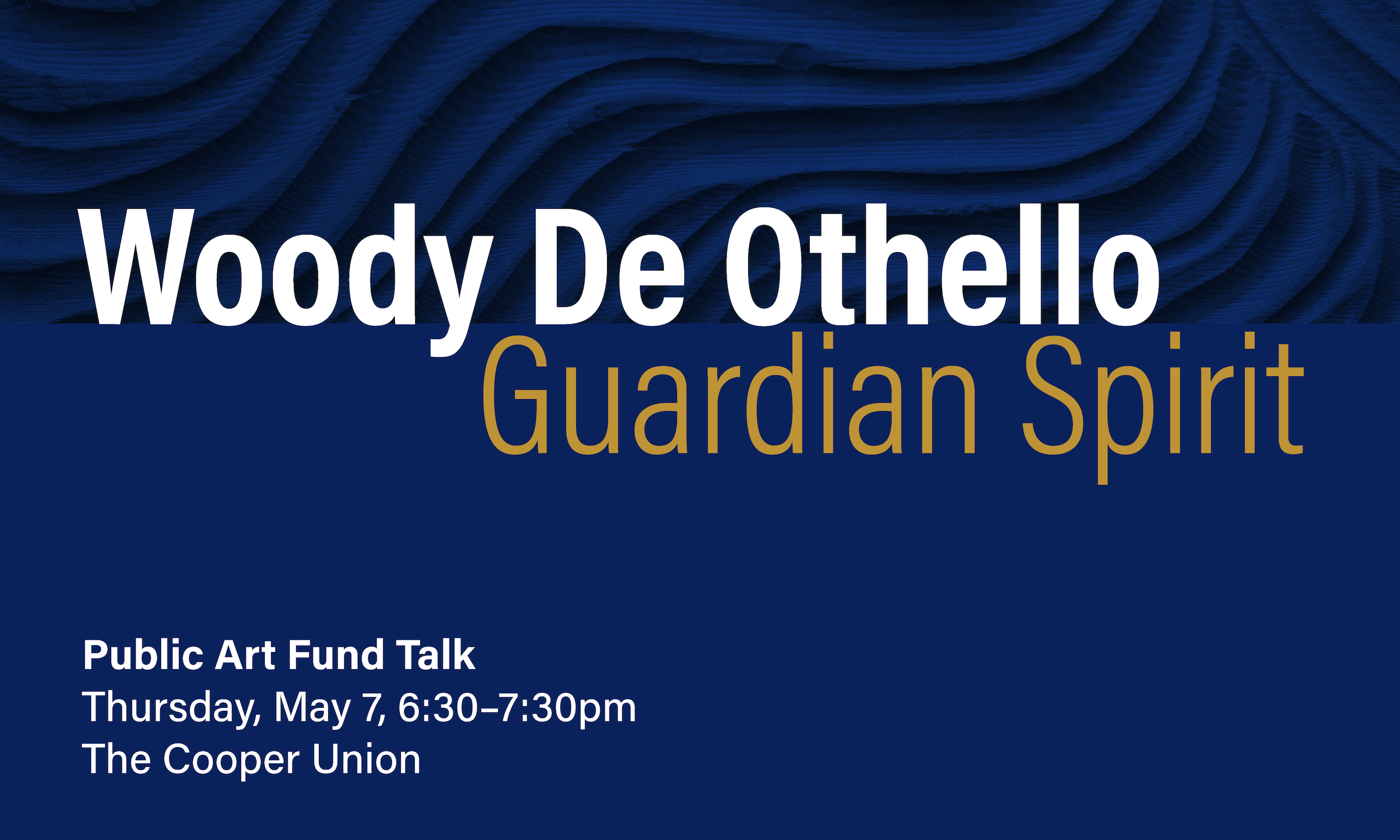 Woody De Othello
Guardian Spirit

Public Art Fund Talk
Thursday, May 7, 6:30–7:30pm
The Cooper Union